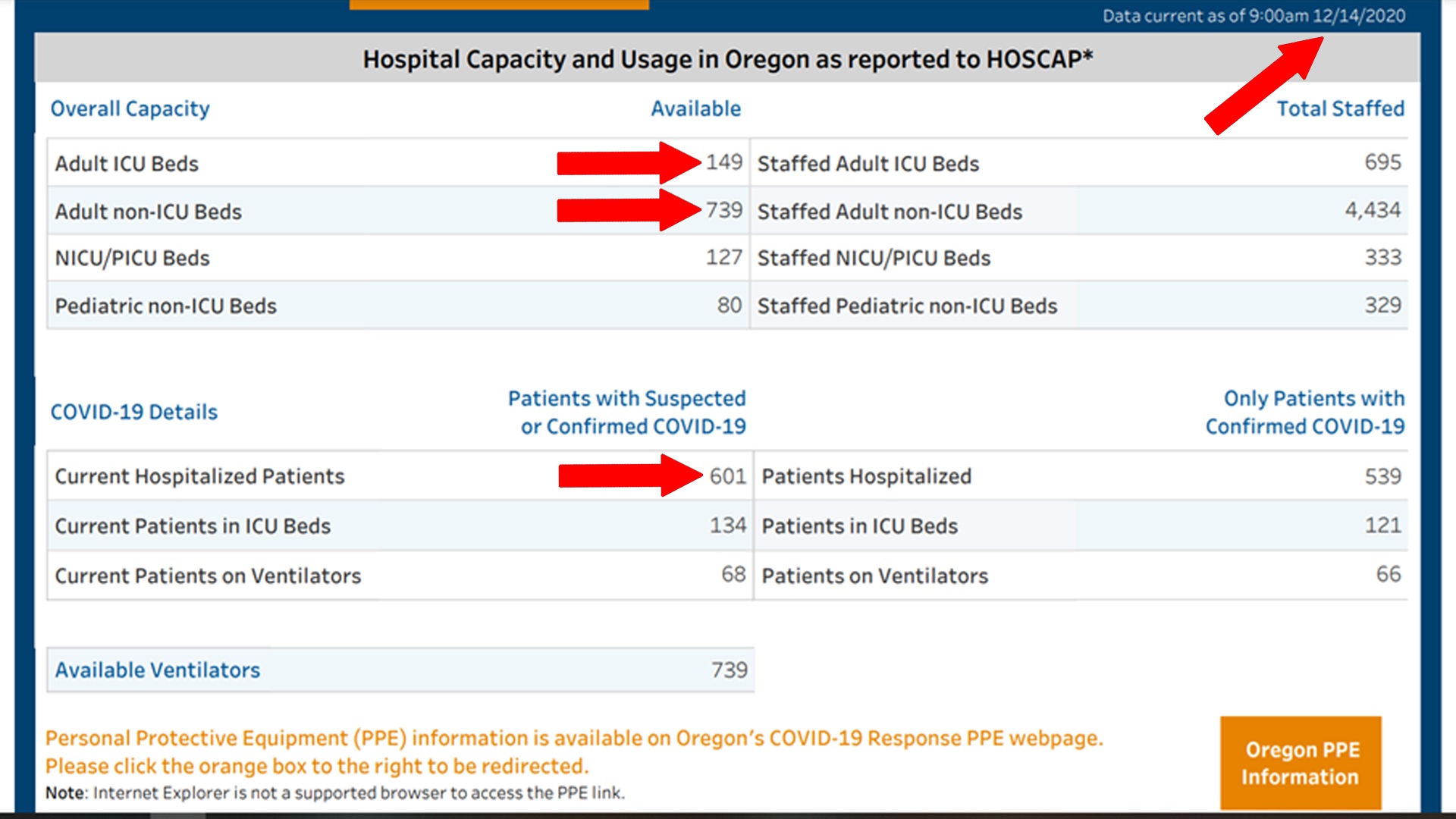 Data current as of 9:00am 12/14/2020

Hospital Capacity and Usage in Oregon as reported to HOSCAP*

| Overall Capacity | Available | | Total Staffed |
|---|---|---|---|
| Adult ICU Beds | 149 | Staffed Adult ICU Beds | 695 |
| Adult non-ICU Beds | 739 | Staffed Adult non-ICU Beds | 4,434 |
| NICU/PICU Beds | 127 | Staffed NICU/PICU Beds | 333 |
| Pediatric non-ICU Beds | 80 | Staffed Pediatric non-ICU Beds | 329 |

| COVID-19 Details | Patients with Suspected or Confirmed COVID-19 | | Only Patients with Confirmed COVID-19 |
|---|---|---|---|
| Current Hospitalized Patients | 601 | Patients Hospitalized | 539 |
| Current Patients in ICU Beds | 134 | Patients in ICU Beds | 121 |
| Current Patients on Ventilators | 68 | Patients on Ventilators | 66 |

| Available Ventilators | 739 |
|---|---|

Personal Protective Equipment (PPE) information is available on Oregon's COVID-19 Response PPE webpage. Please click the orange box to the right to be redirected.
Note: Internet Explorer is not a supported browser to access the PPE link.

Oregon PPE Information